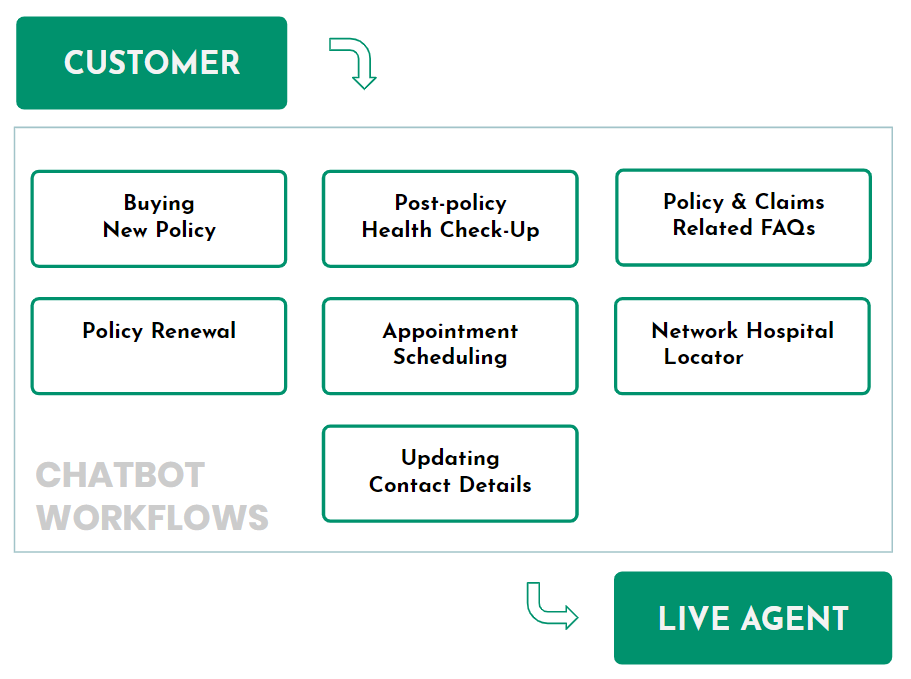 CUSTOMER

Buying New Policy

Post-policy Health Check-Up

Policy & Claims Related FAQs

Policy Renewal

Appointment Scheduling

Network Hospital Locator

Updating Contact Details

CHATBOT WORKFLOWS

LIVE AGENT